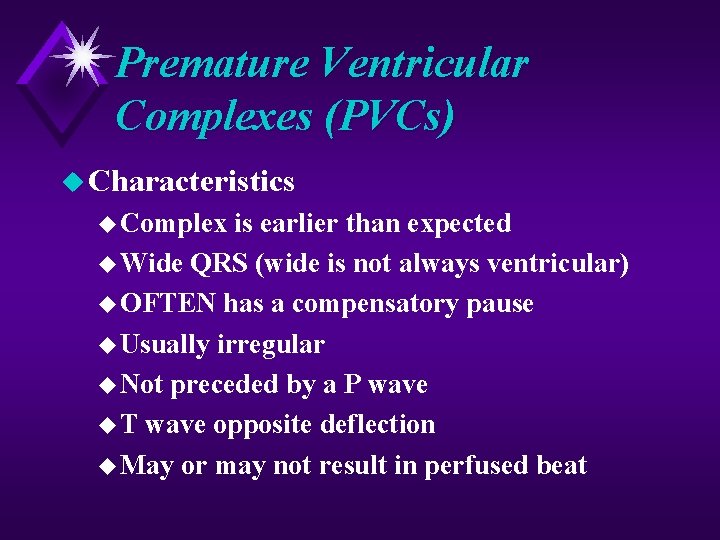 Premature Ventricular Complexes (PVCs)

Characteristics

Complex is earlier than expected

Wide QRS (wide is not always ventricular)

OFTEN has a compensatory pause

Usually irregular

Not preceded by a P wave

T wave opposite deflection

May or may not result in perfused beat